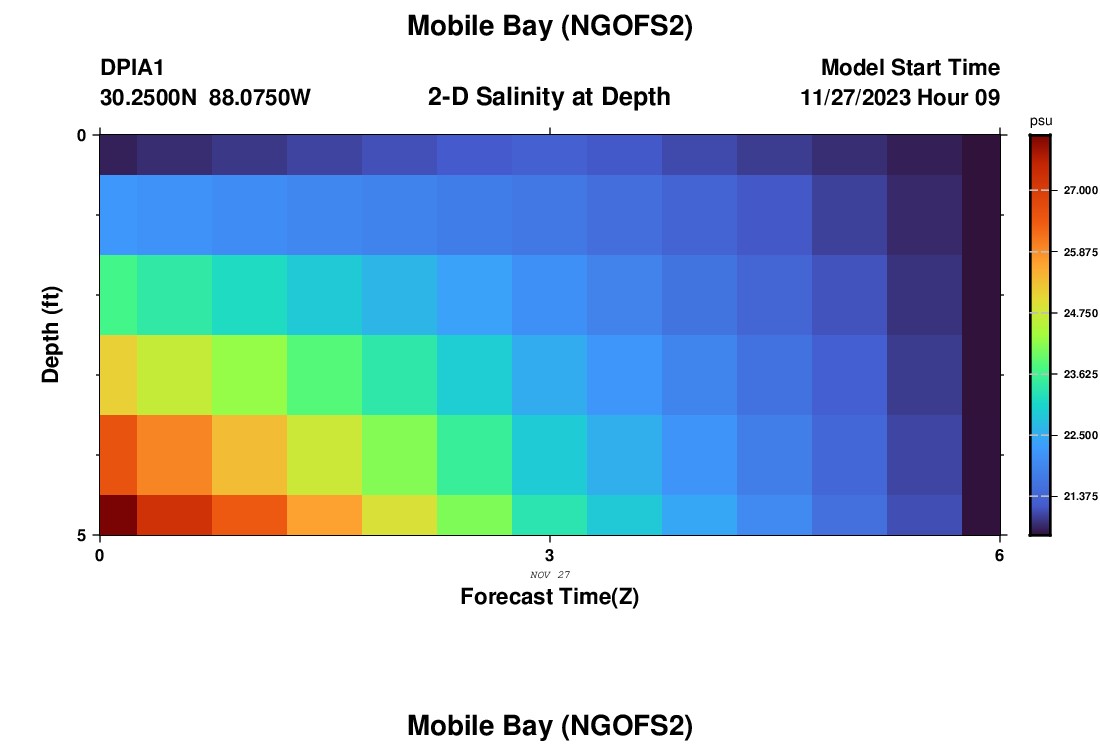 Mobile Bay (NGOFS2)

DPIA1
30.2500N 88.0750W

2-D Salinity at Depth

Model Start Time
11/27/2023 Hour 09

psu
27.000
25.875
24.750
23.625
22.500
21.375

Depth (ft)
0
5

0
3
6
NOV 27
Forecast Time(Z)

Mobile Bay (NGOFS2)